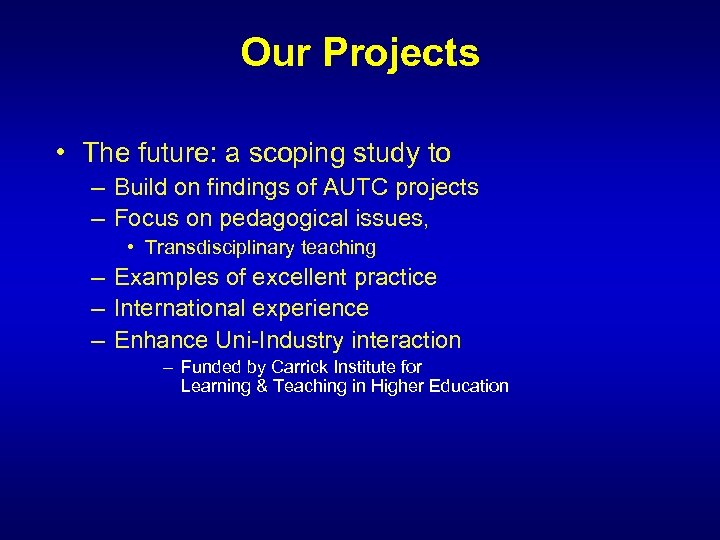 Our Projects

• The future: a scoping study to
– Build on findings of AUTC projects
– Focus on pedagogical issues,
• Transdisciplinary teaching
– Examples of excellent practice
– International experience
– Enhance Uni-Industry interaction
– Funded by Carrick Institute for Learning & Teaching in Higher Education